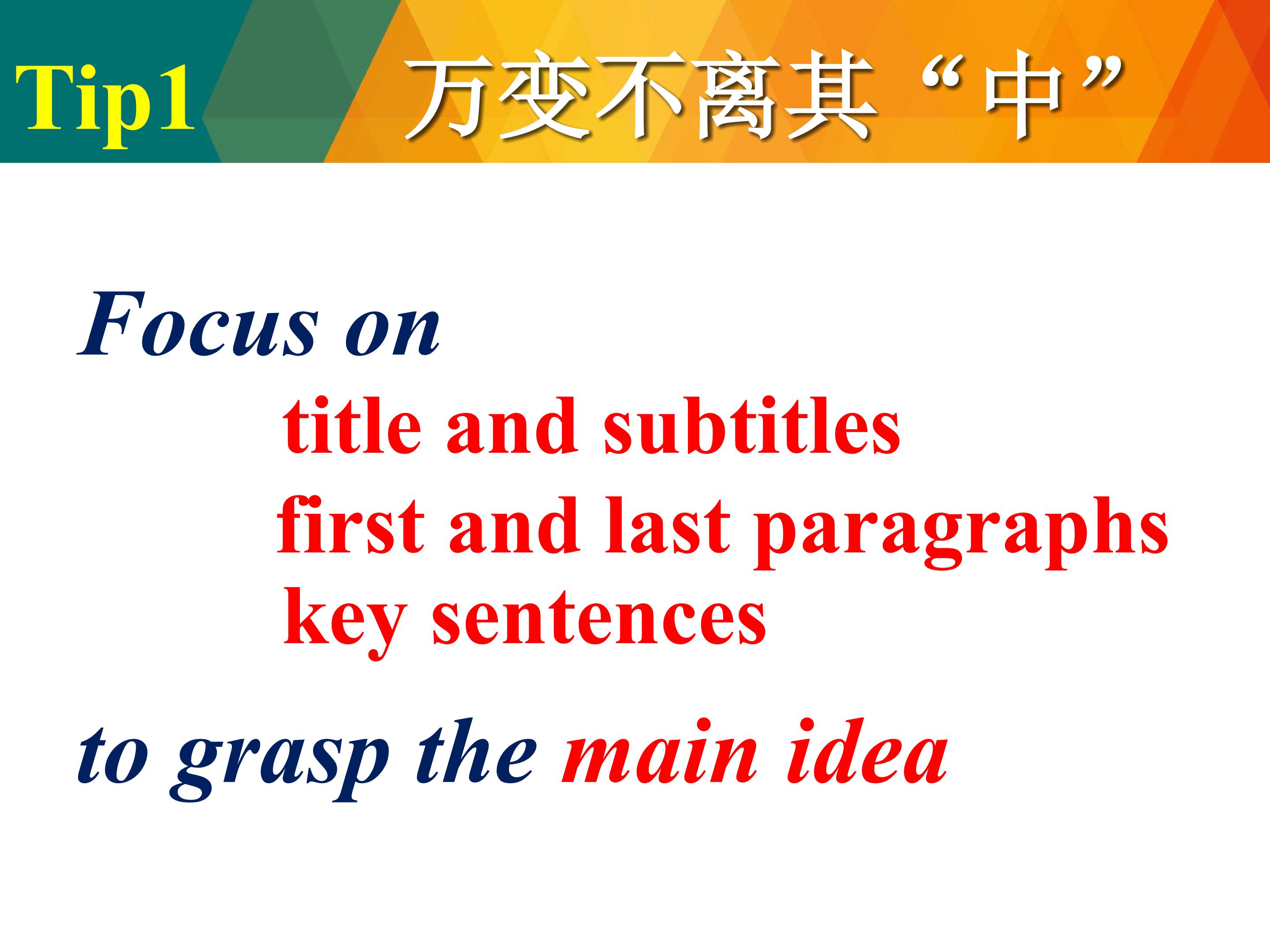 Tip1 万变不离其“中”

Focus on

title and subtitles

first and last paragraphs

key sentences

to grasp the main idea